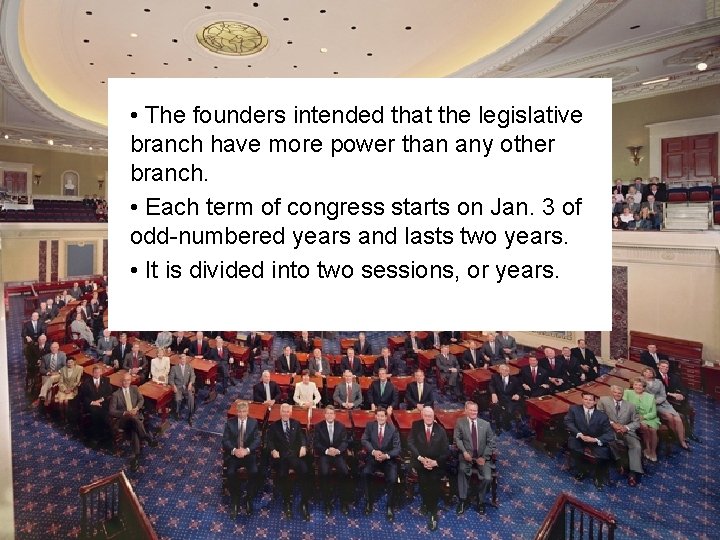 • The founders intended that the legislative branch have more power than any other branch.

• Each term of congress starts on Jan. 3 of odd-numbered years and lasts two years.

• It is divided into two sessions, or years.